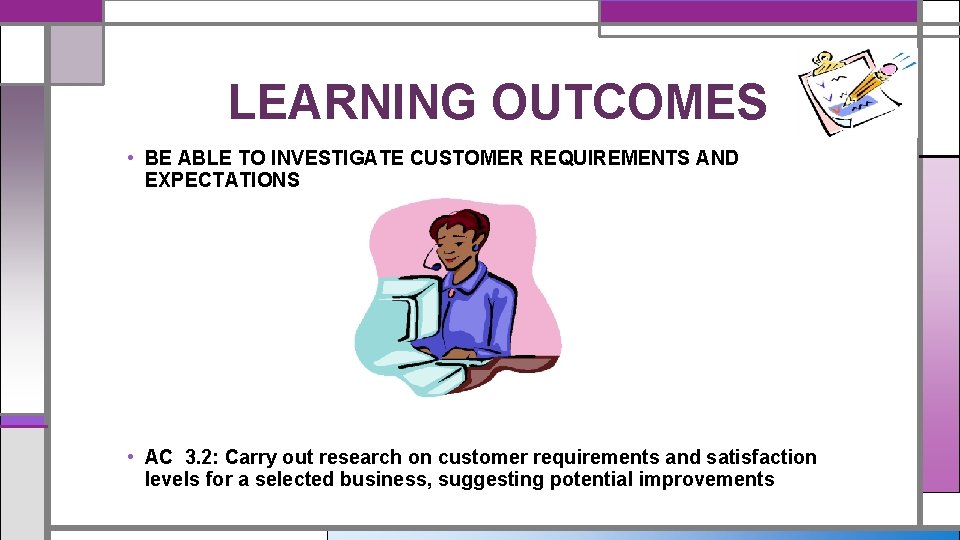 LEARNING OUTCOMES

• BE ABLE TO INVESTIGATE CUSTOMER REQUIREMENTS AND EXPECTATIONS

• AC 3.2: Carry out research on customer requirements and satisfaction levels for a selected business, suggesting potential improvements